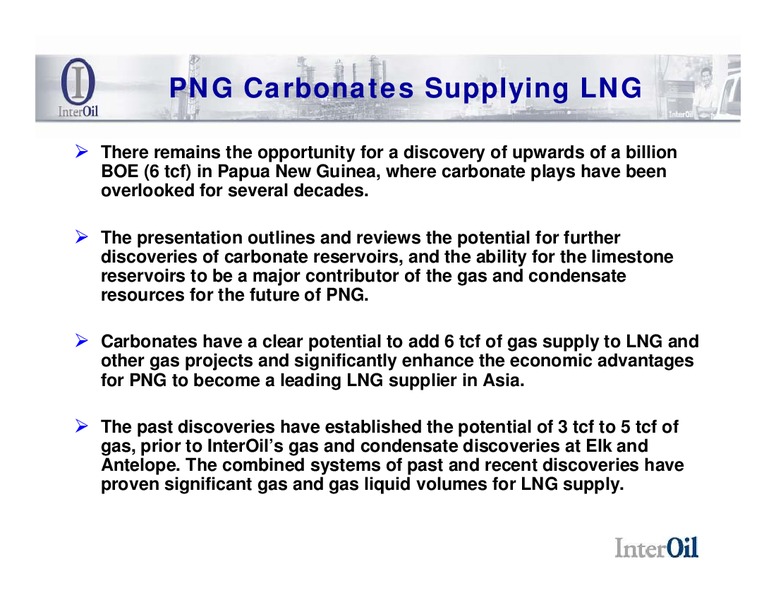 InterOil

PNG Carbonates Supplying LNG

InterOil

➢ There remains the opportunity for a discovery of upwards of a billion BOE (6 tcf) in Papua New Guinea, where carbonate plays have been overlooked for several decades.

➢ The presentation outlines and reviews the potential for further discoveries of carbonate reservoirs, and the ability for the limestone reservoirs to be a major contributor of the gas and condensate resources for the future of PNG.

➢ Carbonates have a clear potential to add 6 tcf of gas supply to LNG and other gas projects and significantly enhance the economic advantages for PNG to become a leading LNG supplier in Asia.

➢ The past discoveries have established the potential of 3 tcf to 5 tcf of gas, prior to InterOil's gas and condensate discoveries at Elk and Antelope. The combined systems of past and recent discoveries have proven significant gas and gas liquid volumes for LNG supply.

InterOil